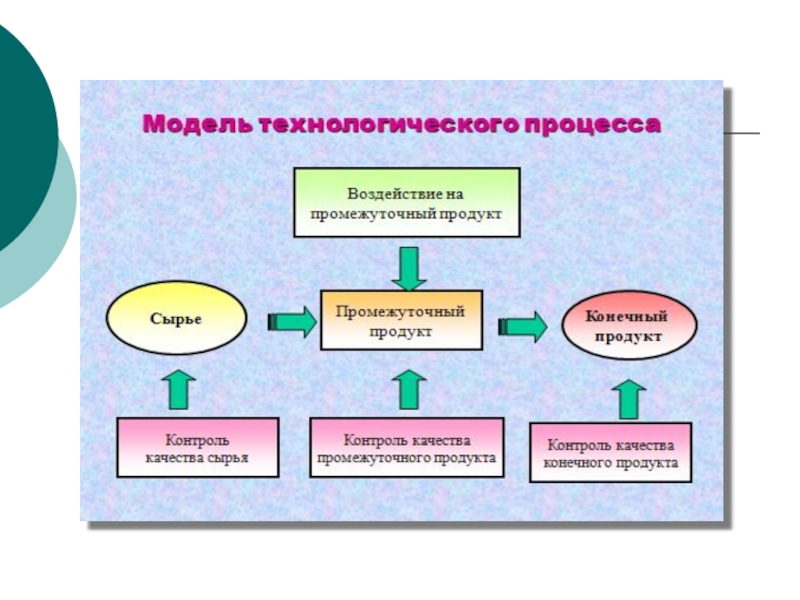 Модель технологического процесса

Воздействие на промежуточный продукт

Сырье

Промежуточный продукт

Конечный продукт

Контроль качества сырья

Контроль качества промежуточного продукта

Контроль качества конечного продукта